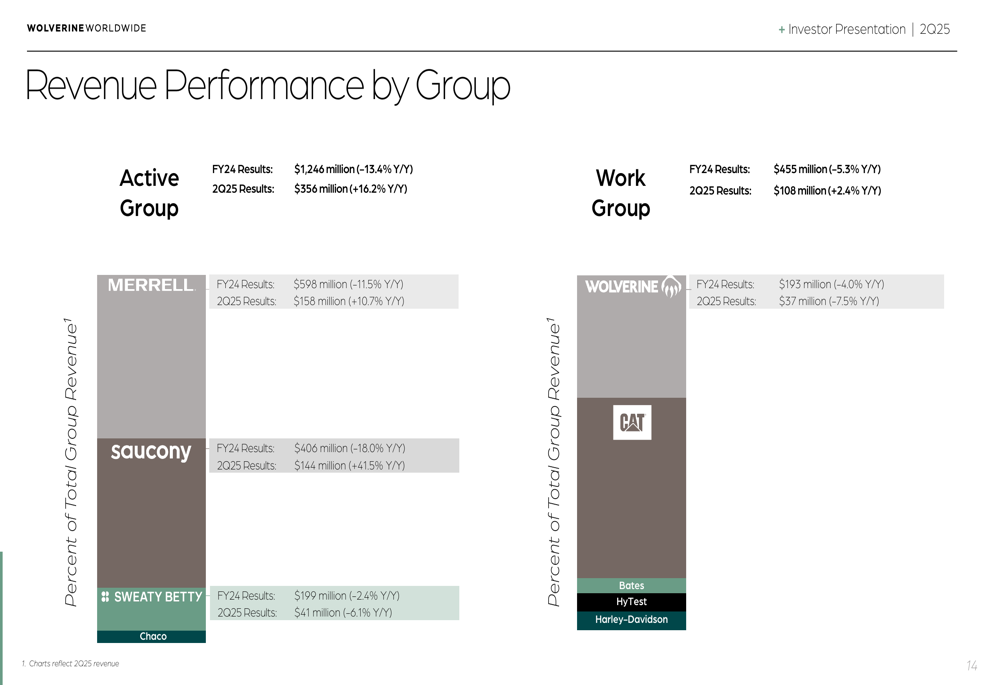 WOLVERINE WORLDWIDE

+ Investor Presentation | 2Q25

Revenue Performance by Group

Active Group

FY24 Results: $1,246 million (-13.4% Y/Y)
2Q25 Results: $356 million (+16.2% Y/Y)

Percent of Total Group Revenue$^1$

MERRELL

FY24 Results: $598 million (-11.5% Y/Y)
2Q25 Results: $158 million (+10.7% Y/Y)

saucony

FY24 Results: $406 million (-18.0% Y/Y)
2Q25 Results: $144 million (+41.5% Y/Y)

SWEATY BETTY

FY24 Results: $199 million (-2.4% Y/Y)
2Q25 Results: $41 million (-6.1% Y/Y)

Chaco

Work Group

FY24 Results: $455 million (-5.3% Y/Y)
2Q25 Results: $108 million (+2.4% Y/Y)

Percent of Total Group Revenue$^1$

WOLVERINE

FY24 Results: $193 million (-4.0% Y/Y)
2Q25 Results: $37 million (-7.5% Y/Y)

CAT

Bates

HyTest

Harley-Davidson

1. Charts reflect 2Q25 revenue

14